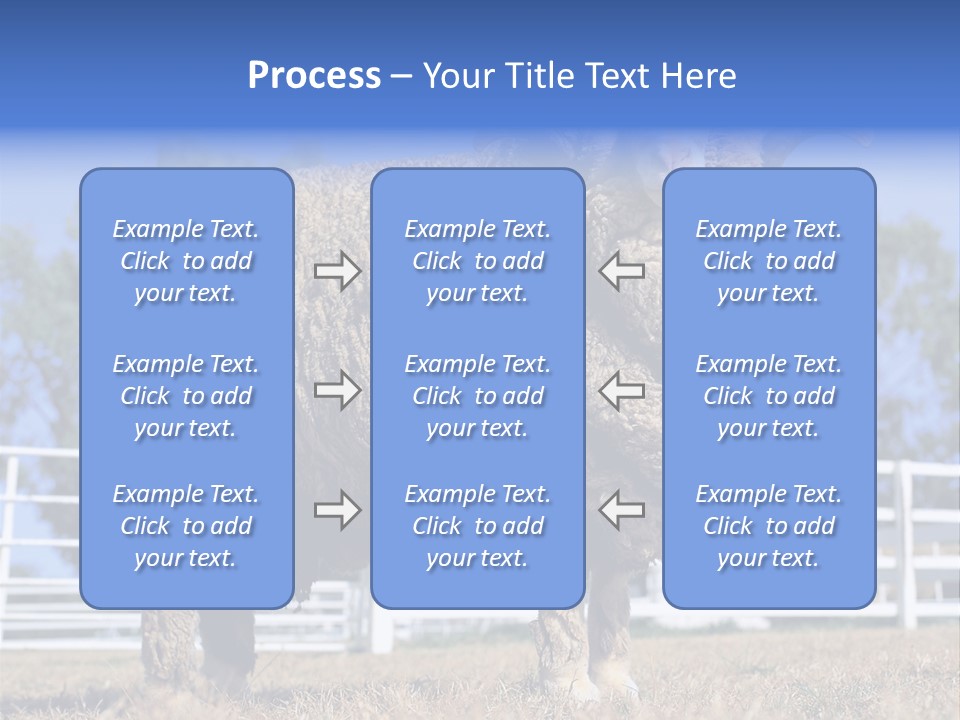 Process – Your Title Text Here

Example Text. Click to add your text.

Example Text. Click to add your text.

Example Text. Click to add your text.

Example Text. Click to add your text.

Example Text. Click to add your text.

Example Text. Click to add your text.

Example Text. Click to add your text.

Example Text. Click to add your text.

Example Text. Click to add your text.